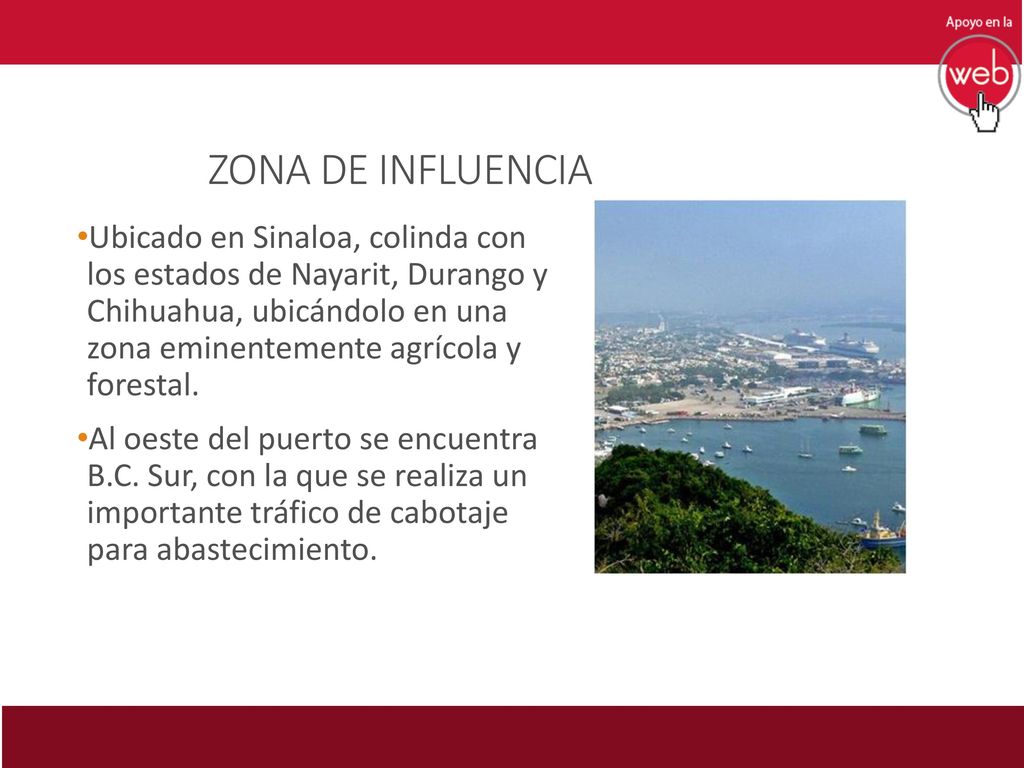 Apoyo en la
web

ZONA DE INFLUENCIA

•Ubicado en Sinaloa, colinda con los estados de Nayarit, Durango y Chihuahua, ubicándolo en una zona eminentemente agrícola y forestal.

•Al oeste del puerto se encuentra B.C. Sur, con la que se realiza un importante tráfico de cabotaje para abastecimiento.